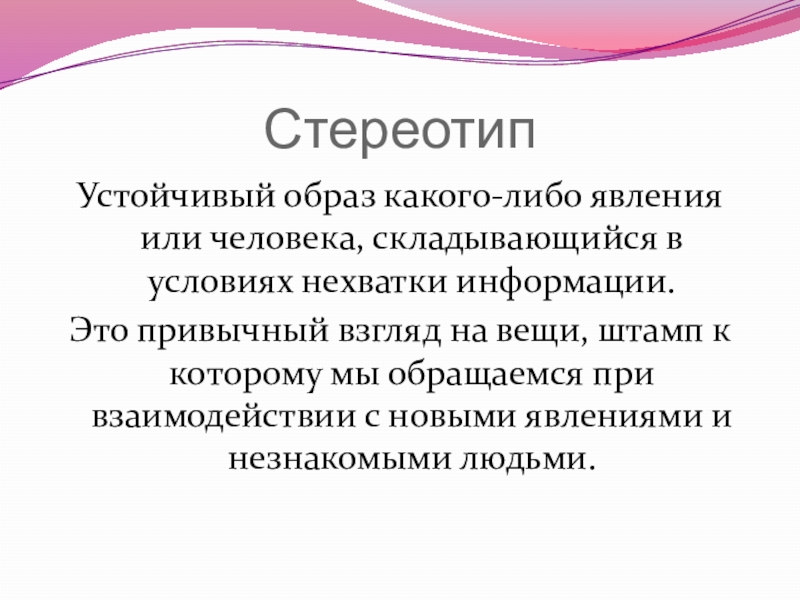 Стереотип

Устойчивый образ какого-либо явления или человека, складывающийся в условиях нехватки информации.

Это привычный взгляд на вещи, штамп к которому мы обращаемся при взаимодействии с новыми явлениями и незнакомыми людьми.